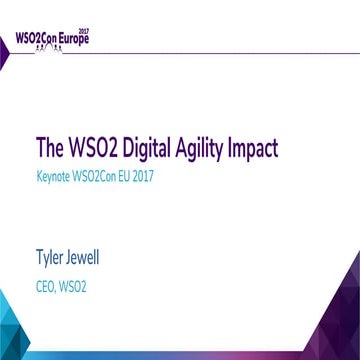 WSO2Con Europe 2017

The WSO2 Digital Agility Impact

Keynote WSO2Con EU 2017

Tyler Jewell

CEO, WSO2